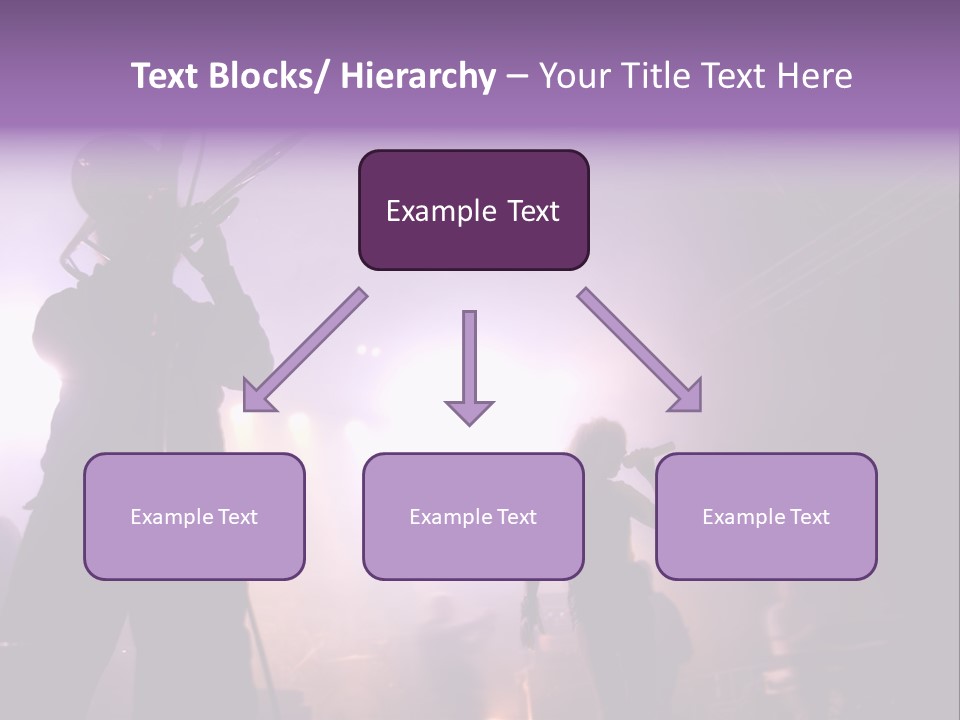 Text Blocks/ Hierarchy – Your Title Text Here

Example Text

Example Text

Example Text

Example Text